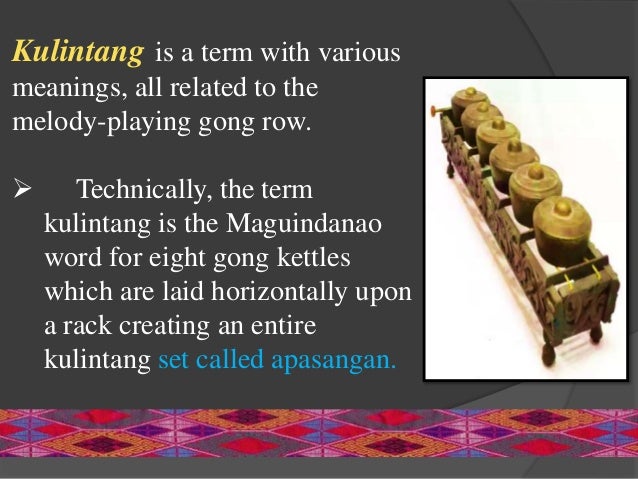 Kulintang is a term with various meanings, all related to the melody-playing gong row.

➢ Technically, the term kulintang is the Maguindanao word for eight gong kettles which are laid horizontally upon a rack creating an entire kulintang set called apasangan.